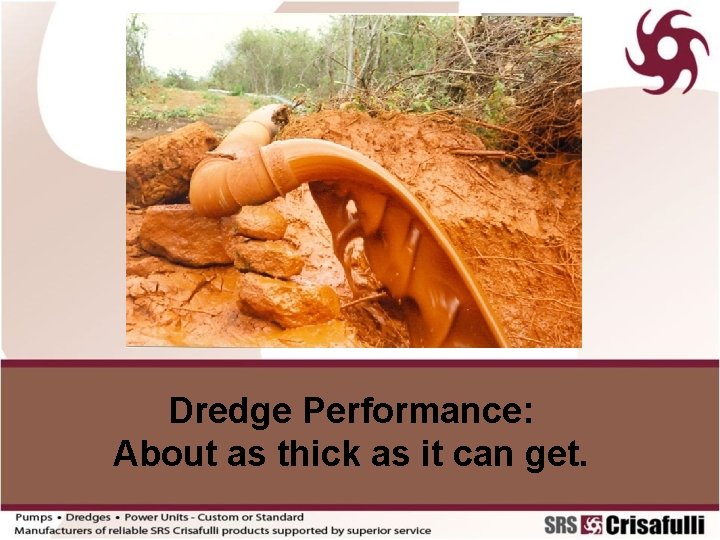 Dredge Performance:
About as thick as it can get.

Pumps • Dredges • Power Units - Custom or Standard
Manufacturers of reliable SRS Crisafulli products supported by superior service

SRS Crisafulli